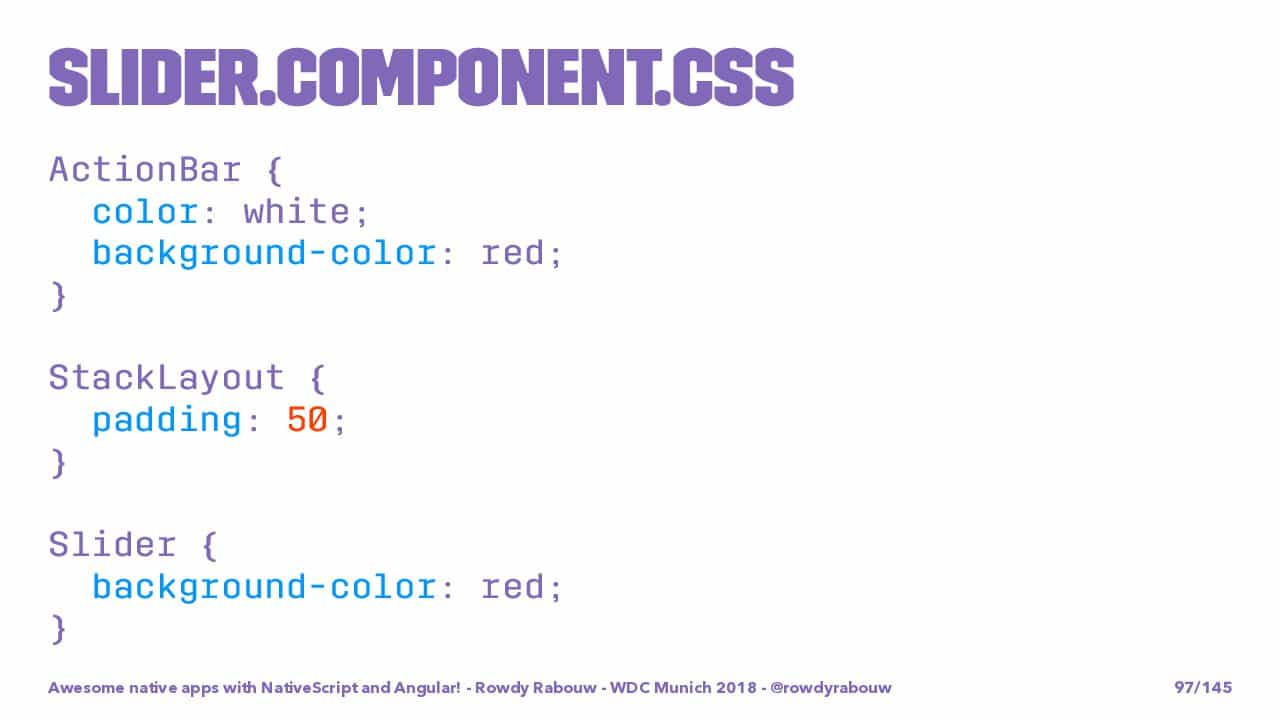 SLIDER.COMPONENT.CSS

ActionBar {
  color: white;
  background-color: red;
}

StackLayout {
  padding: 50;
}

Slider {
  background-color: red;
}

Awesome native apps with NativeScript and Angular! - Rowdy Rabouw - WDC Munich 2018 - @rowdyrabouw

97/145